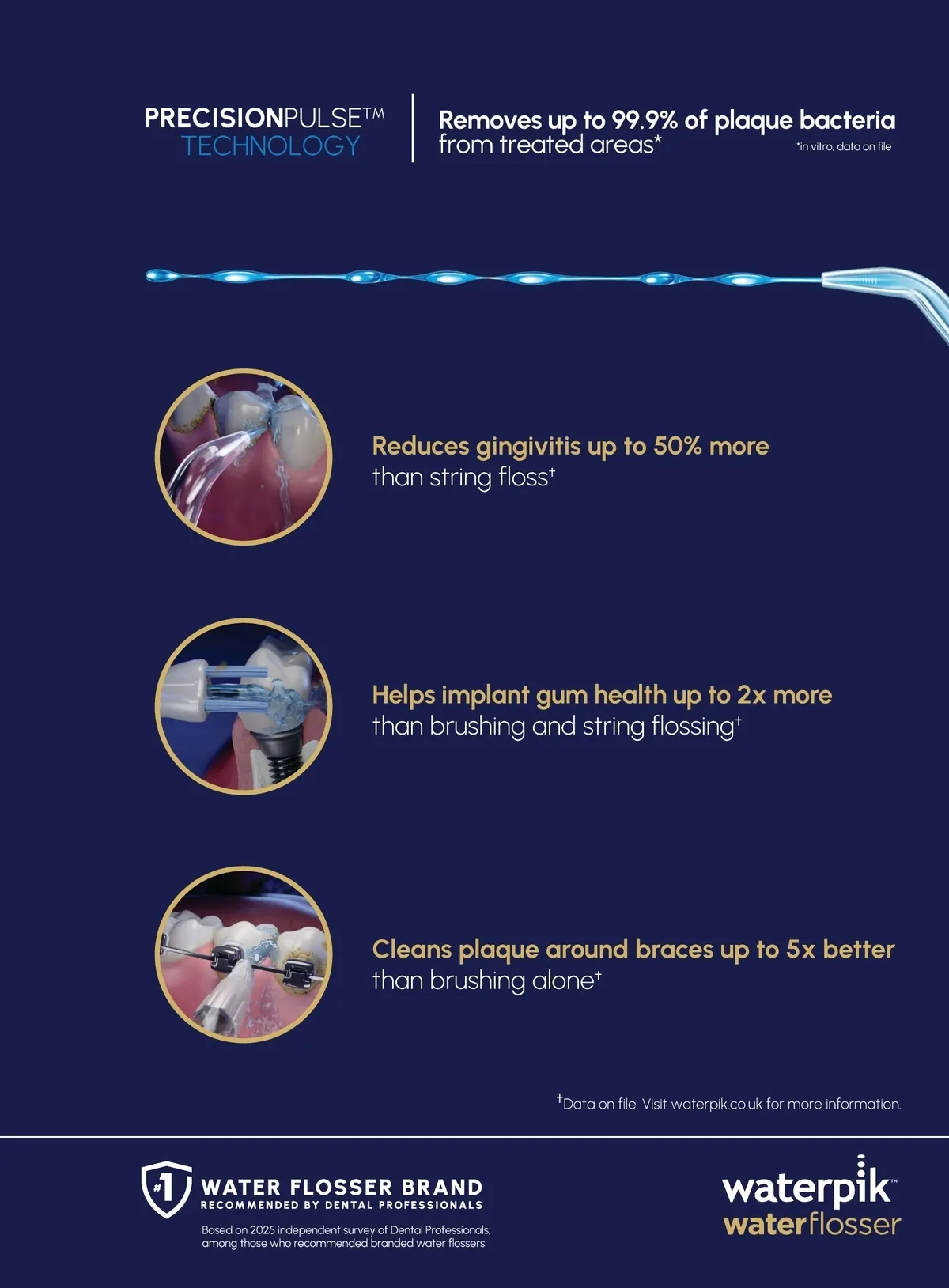 PRECISIONPULSE™
TECHNOLOGY

Removes up to 99.9% of plaque bacteria from treated areas*
*in vitro, data on file

Reduces gingivitis up to 50% more than string floss†

Helps implant gum health up to 2x more than brushing and string flossing†

Cleans plaque around braces up to 5x better than brushing alone†

†Data on file. Visit waterpik.co.uk for more information.

#1 WATER FLOSSER BRAND
RECOMMENDED BY DENTAL PROFESSIONALS

Based on 2025 independent survey of Dental Professionals; among those who recommended branded water flossers

waterpik™
waterflosser